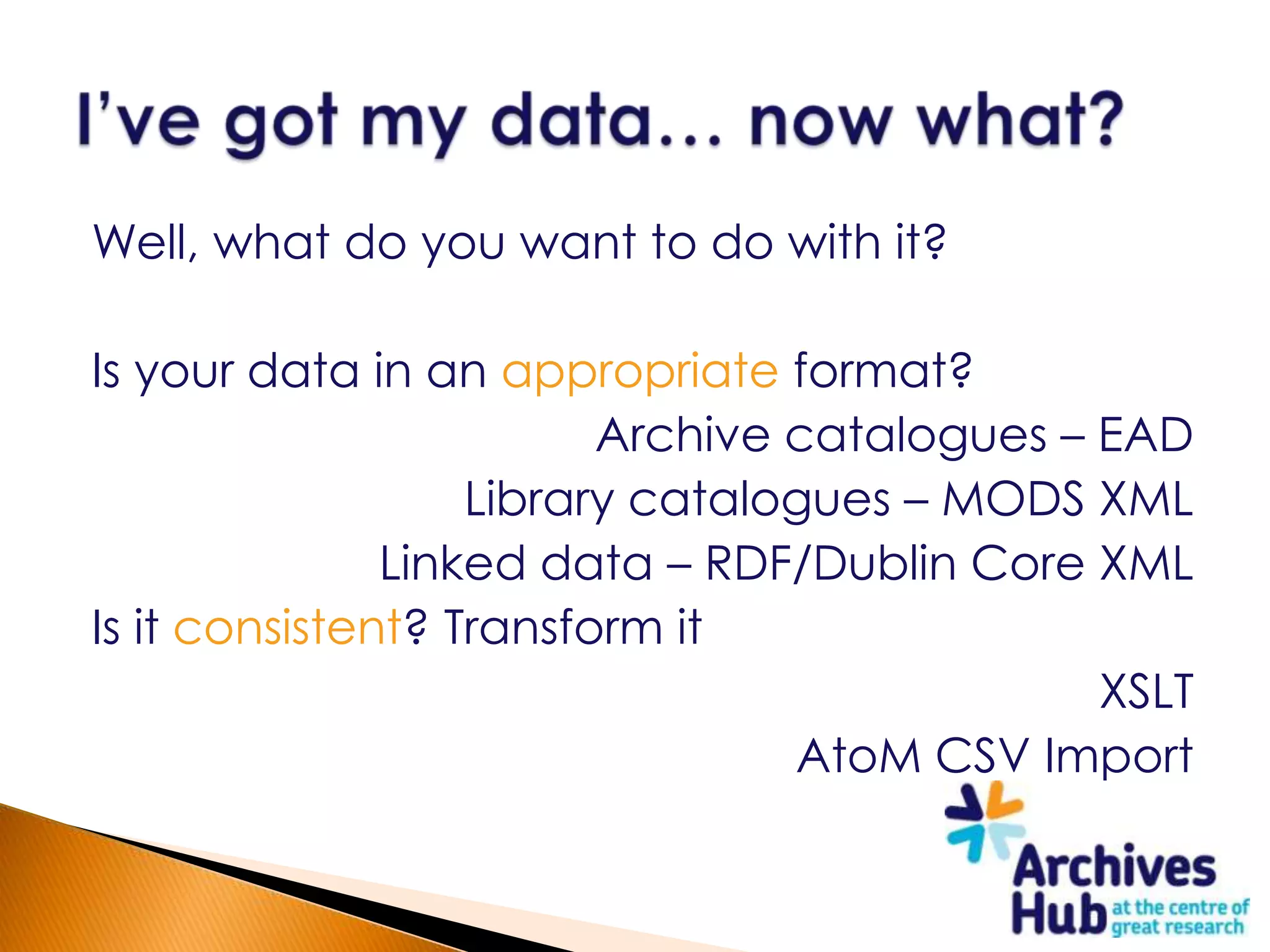 I've got my data… now what?

Well, what do you want to do with it?

Is your data in an appropriate format?

Archive catalogues – EAD

Library catalogues – MODS XML

Linked data – RDF/Dublin Core XML

Is it consistent? Transform it

XSLT

AtoM CSV Import

Archives Hub at the centre of great research